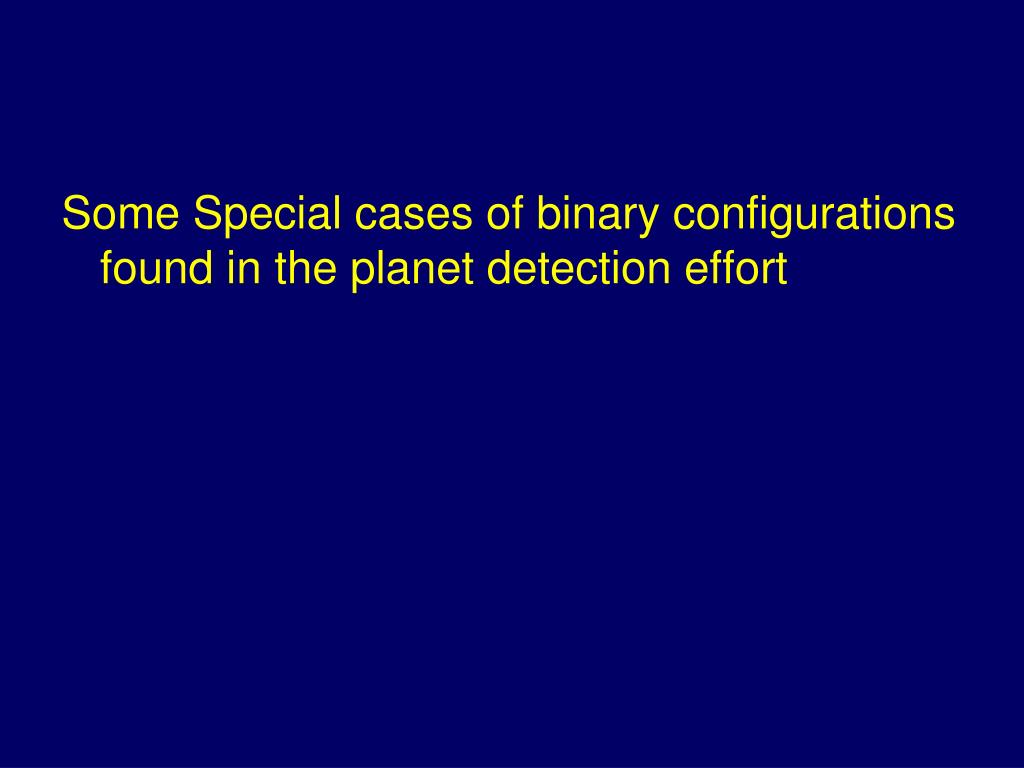 Some Special cases of binary configurations found in the planet detection effort